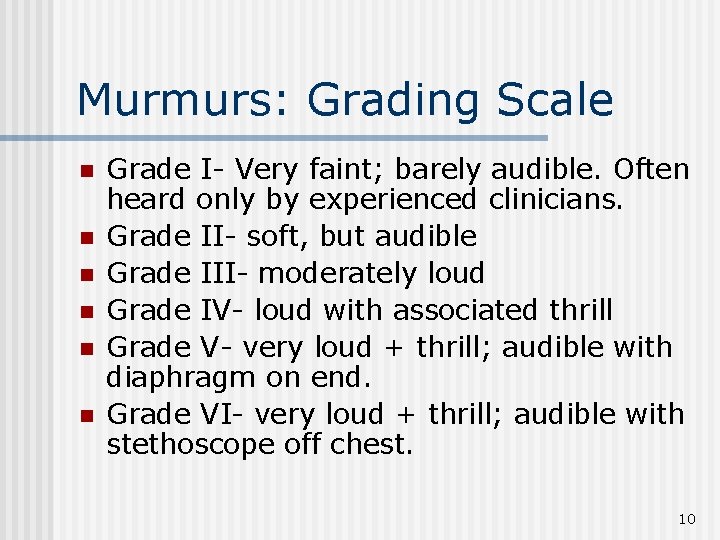 Murmurs: Grading Scale

- Grade I- Very faint; barely audible. Often heard only by experienced clinicians.
- Grade II- soft, but audible
- Grade III- moderately loud
- Grade IV- loud with associated thrill
- Grade V- very loud + thrill; audible with diaphragm on end.
- Grade VI- very loud + thrill; audible with stethoscope off chest.

10